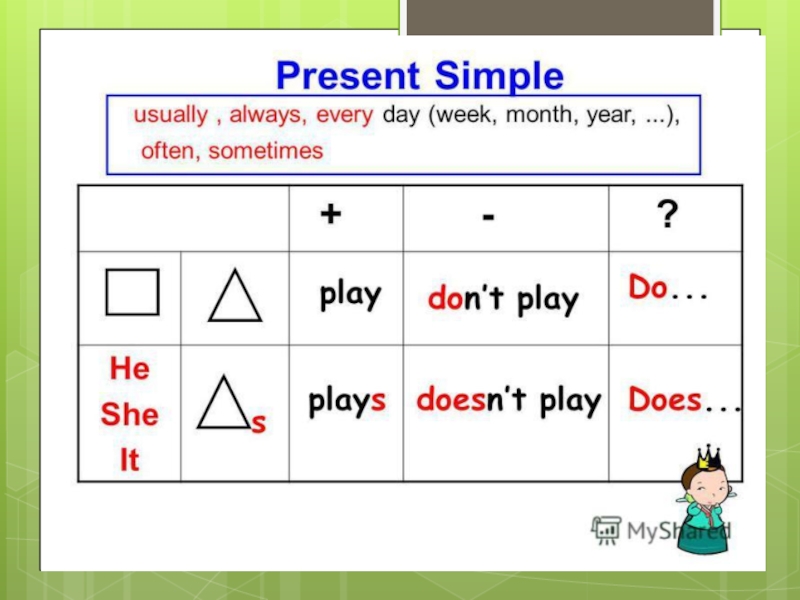 Present Simple

usually , always, every day (week, month, year, ...), often, sometimes

| | | + | - | ? |
|---|---|---|---|---|
| | | play | don't play | Do... |
| He She It | s | plays | doesn't play | Does... |

MyShared